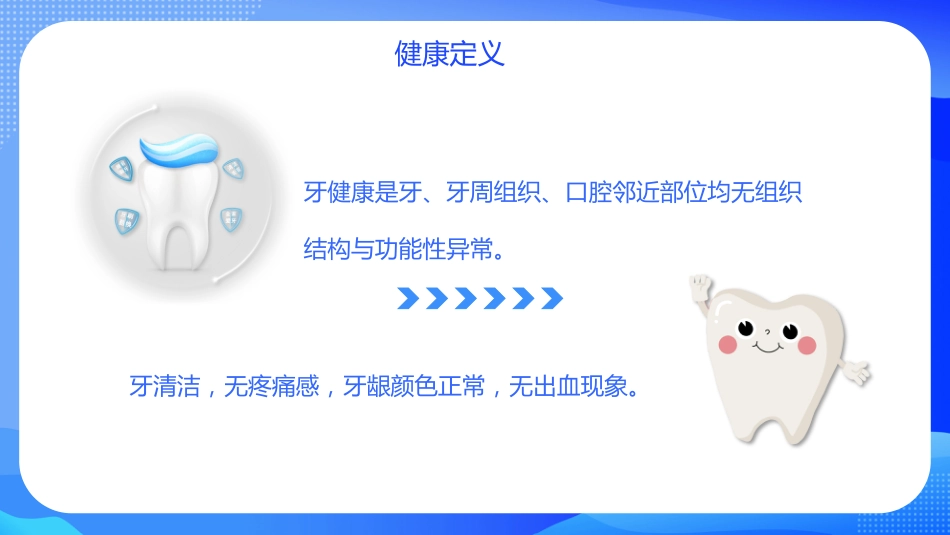 健康定义

牙健康是牙、牙周组织、口腔邻近部位均无组织结构与功能性异常。

牙清洁，无疼痛感，牙龈颜色正常，无出血现象。